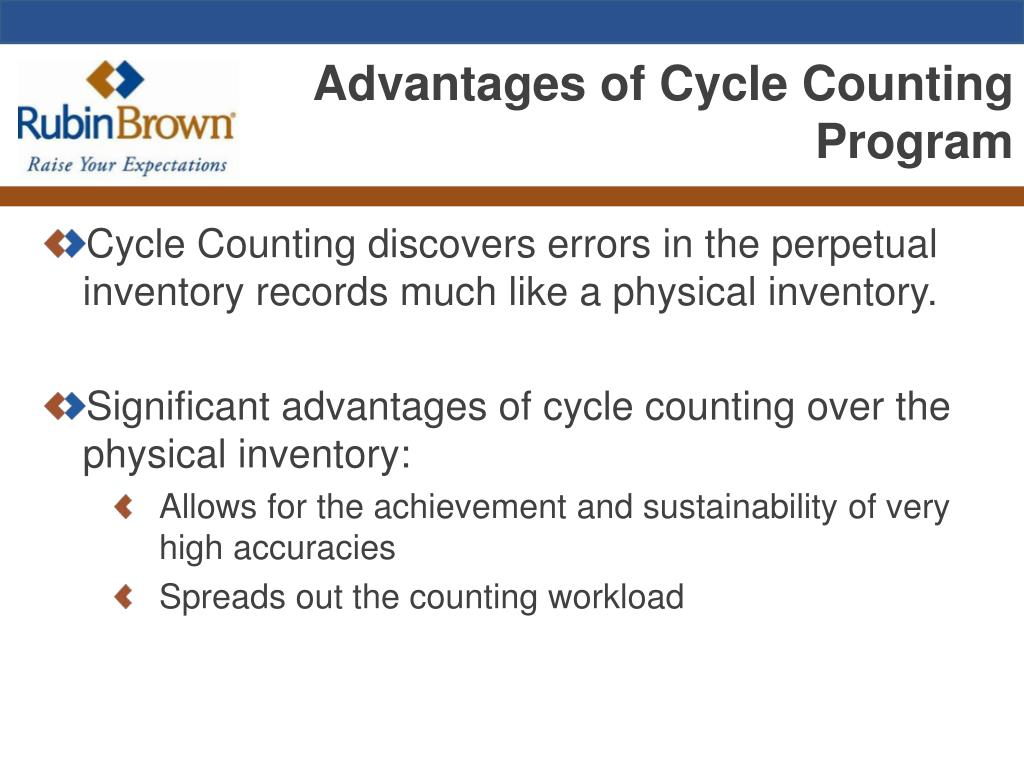 RubinBrown
Raise Your Expectations

Advantages of Cycle Counting Program

Cycle Counting discovers errors in the perpetual inventory records much like a physical inventory.

Significant advantages of cycle counting over the physical inventory:

Allows for the achievement and sustainability of very high accuracies

Spreads out the counting workload